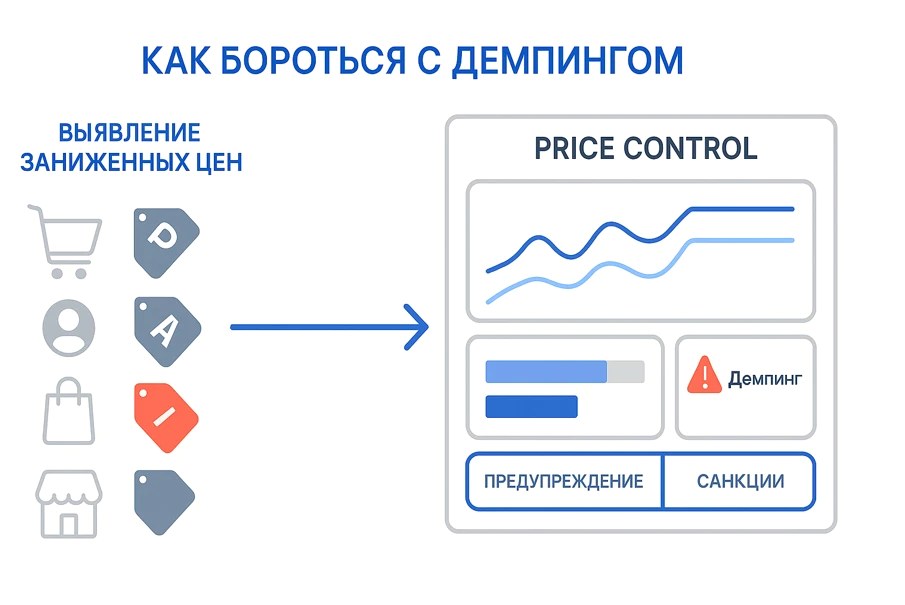 КАК БОРОТЬСЯ С ДЕМПИНГОМ

ВЫЯВЛЕНИЕ ЗАНИЖЕННЫХ ЦЕН

P

A

I

PRICE CONTROL

Демпинг

ПРЕДУПРЕЖДЕНИЕ

САНКЦИИ